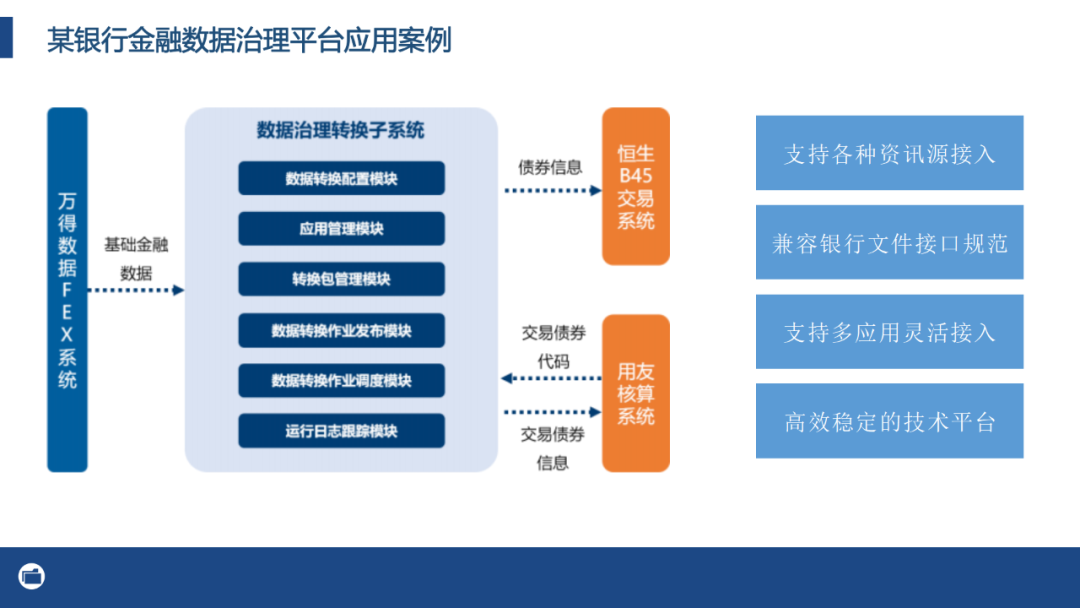 某银行金融数据治理平台应用案例

万得数据FEX系统

基础金融数据

数据治理转换子系统

数据转换配置模块

应用管理模块

转换包管理模块

数据转换作业发布模块

数据转换作业调度模块

运行日志跟踪模块

债券信息

恒生B45交易系统

交易债券代码

交易债券信息

用友核算系统

支持各种资讯源接入

兼容银行文件接口规范

支持多应用灵活接入

高效稳定的技术平台